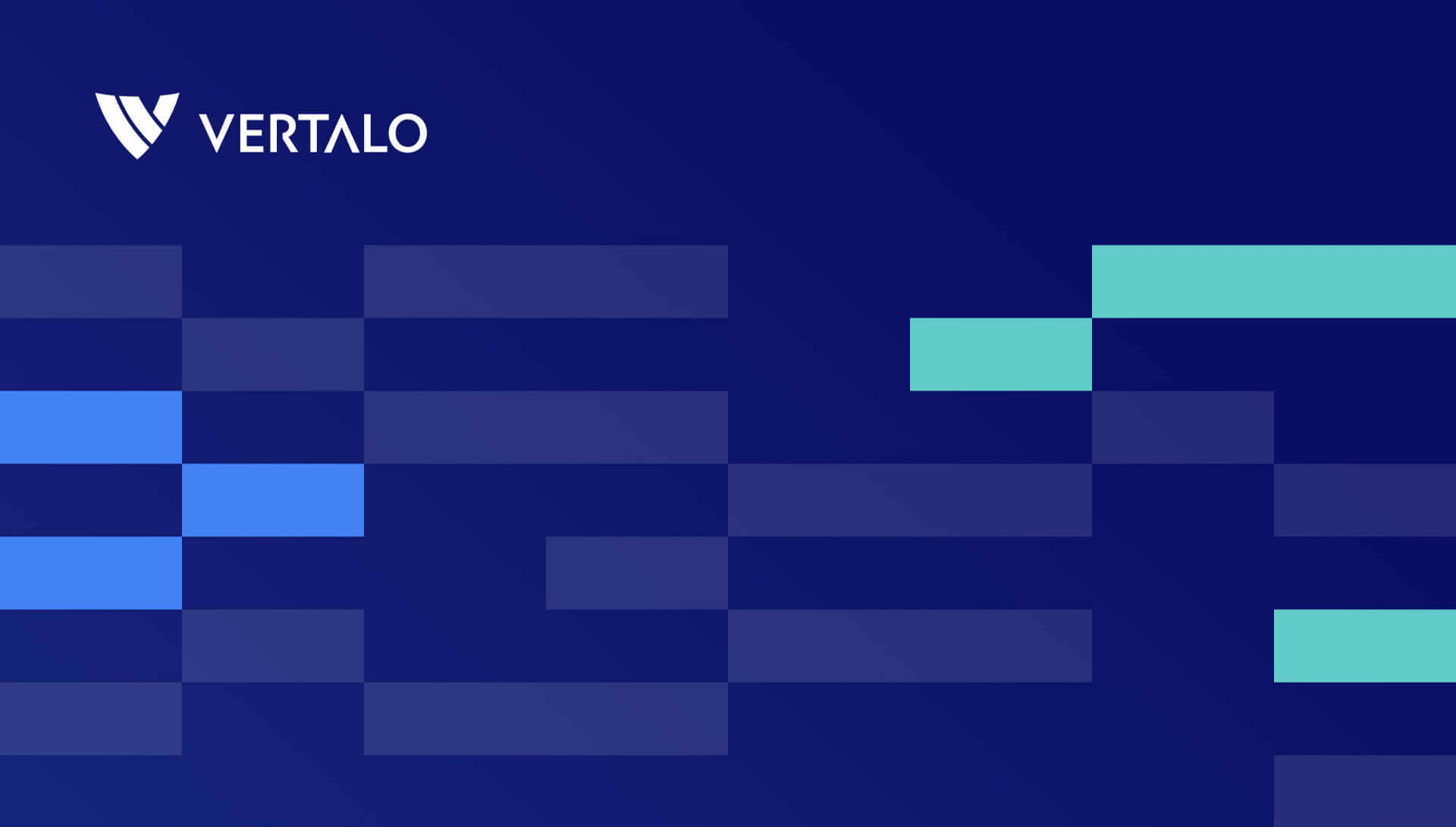 VERTALO